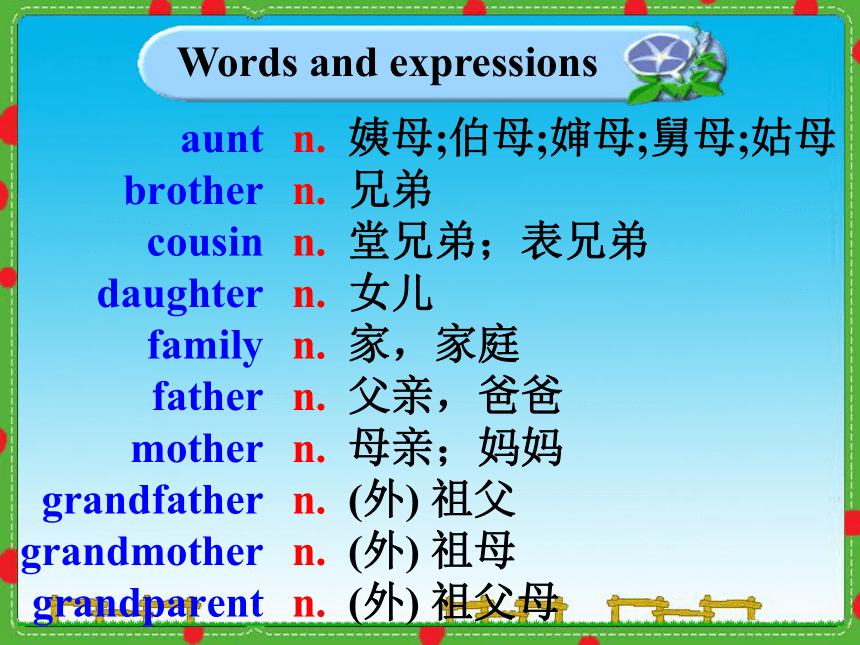 Words and expressions

aunt n. 姨母;伯母;婶母;舅母;姑母
brother n. 兄弟
cousin n. 堂兄弟；表兄弟
daughter n. 女儿
family n. 家，家庭
father n. 父亲，爸爸
mother n. 母亲；妈妈
grandfather n. (外) 祖父
grandmother n. (外) 祖母
grandparent n. (外) 祖父母